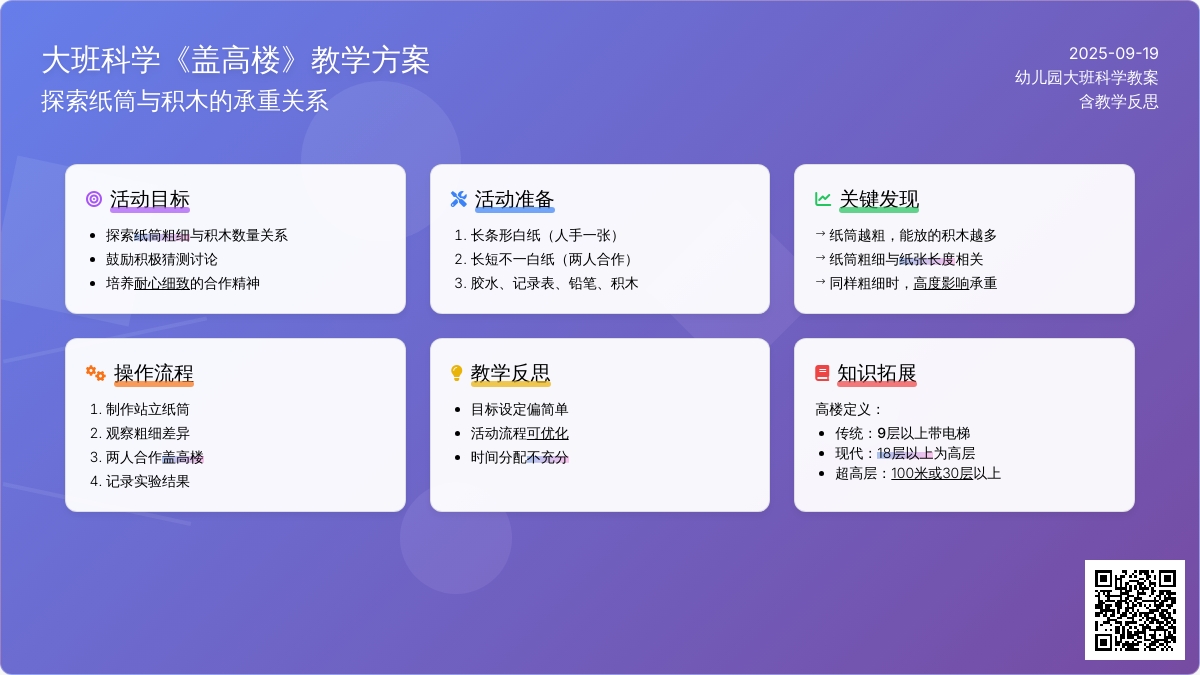 大班科学《盖高楼》教学方案

探索纸筒与积木的承重关系

2025-09-19
幼儿园大班科学教案
含教学反思

活动目标

- 探索纸筒粗细与积木数量关系
- 鼓励积极猜测讨论
- 培养耐心细致的合作精神

活动准备

1. 长条形白纸（人手一张）
2. 长短不一白纸（两人合作）
3. 胶水、记录表、铅笔、积木

关键发现

→ 纸筒越粗，能放的积木越多
→ 纸筒粗细与纸张长度相关
→ 同样粗细时，高度影响承重

操作流程

1. 制作站立纸筒
2. 观察粗细差异
3. 两人合作盖高楼
4. 记录实验结果

教学反思

- 目标设定偏简单
- 活动流程可优化
- 时间分配不充分

知识拓展

高楼定义：

- 传统：9层以上带电梯
- 现代：18层以上为高层
- 超高层：100米或30层以上